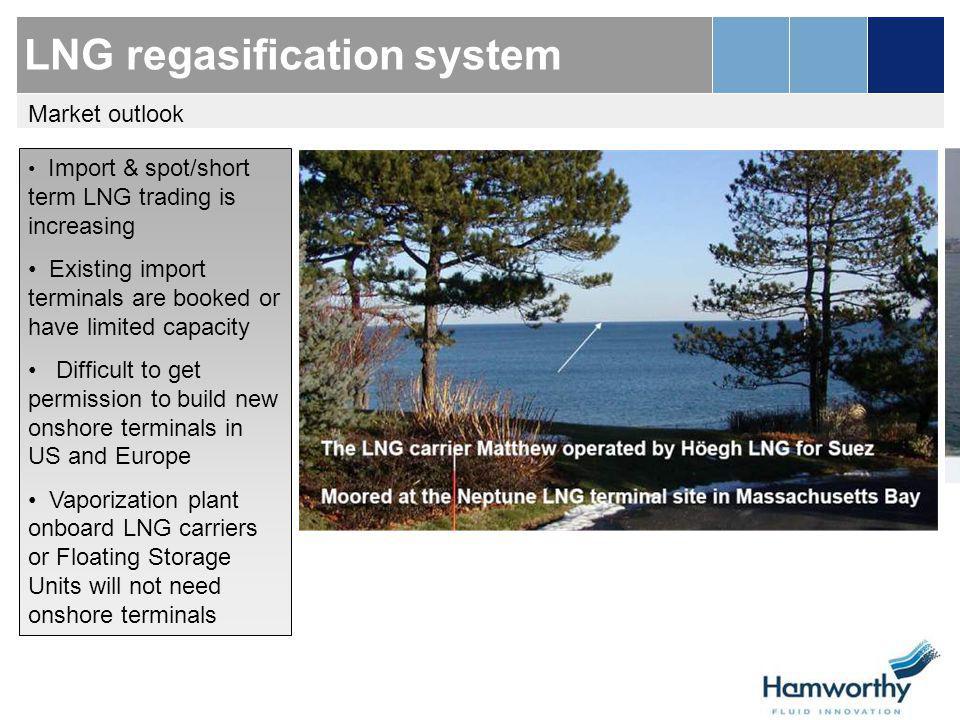 LNG regasification system

Market outlook

• Import & spot/short term LNG trading is increasing

• Existing import terminals are booked or have limited capacity

• Difficult to get permission to build new onshore terminals in US and Europe

• Vaporization plant onboard LNG carriers or Floating Storage Units will not need onshore terminals

The LNG carrier Matthew operated by Höegh LNG for Suez

Moored at the Neptune LNG terminal site in Massachusetts Bay

Hamworthy
FLUID INNOVATION